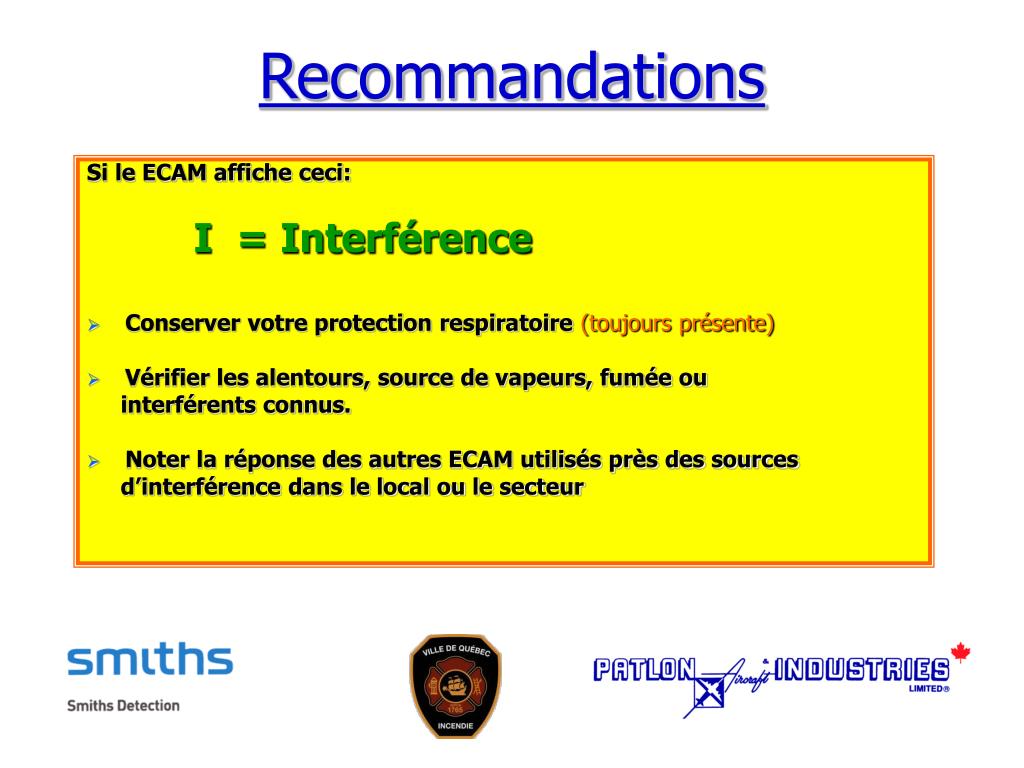 Recommandations

Si le ECAM affiche ceci:

I = Interférence

➢ Conserver votre protection respiratoire (toujours présente)

➢ Vérifier les alentours, source de vapeurs, fumée ou interférents connus.

➢ Noter la réponse des autres ECAM utilisés près des sources d'interférence dans le local ou le secteur

smiths

Smiths Detection

VILLE DE QUÉBEC
1765
INCENDIE

PATLON Aircraft INDUSTRIES LIMITED®